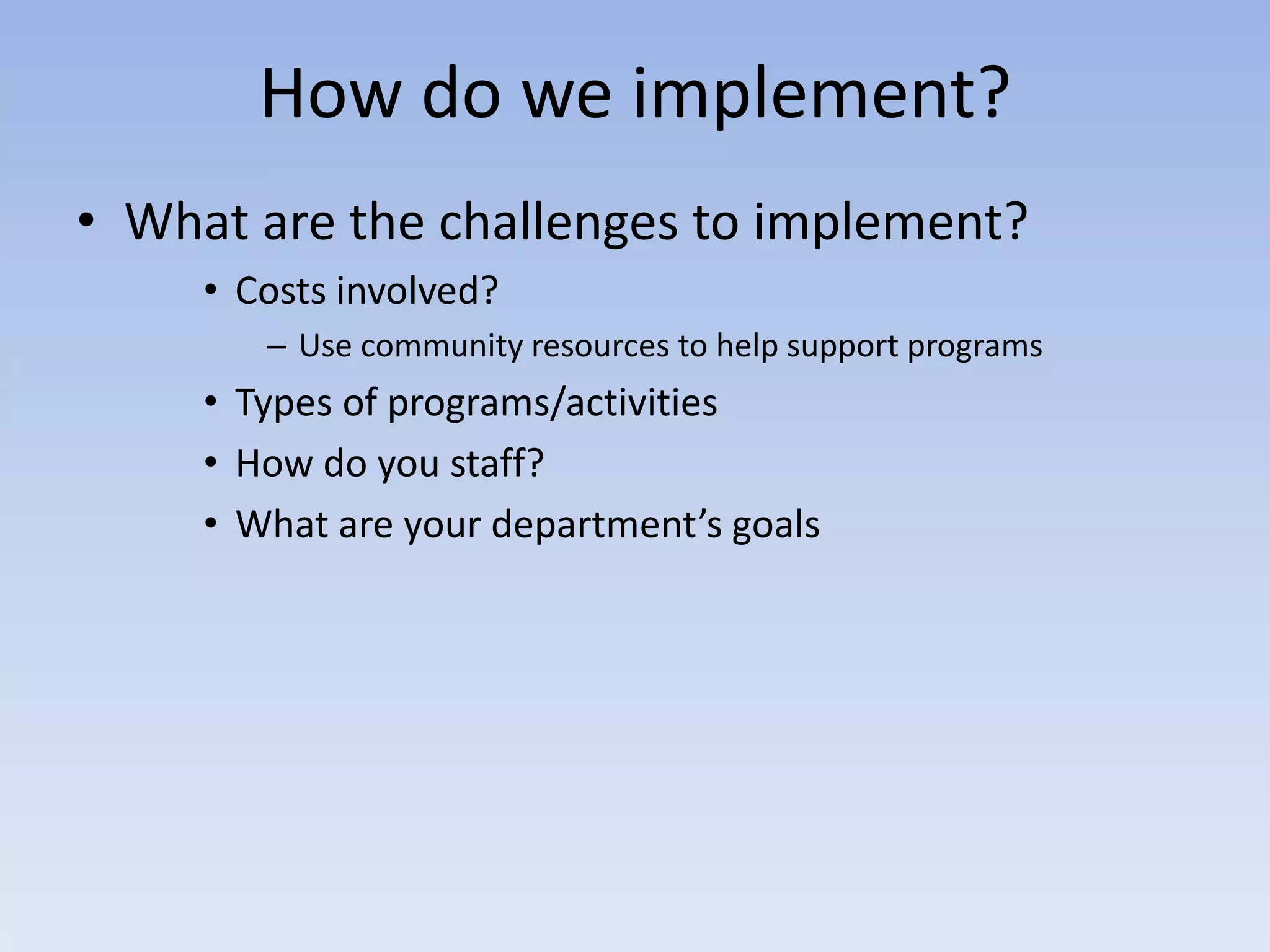 How do we implement?

• What are the challenges to implement?
 • Costs involved?
  – Use community resources to help support programs
 • Types of programs/activities
 • How do you staff?
 • What are your department’s goals